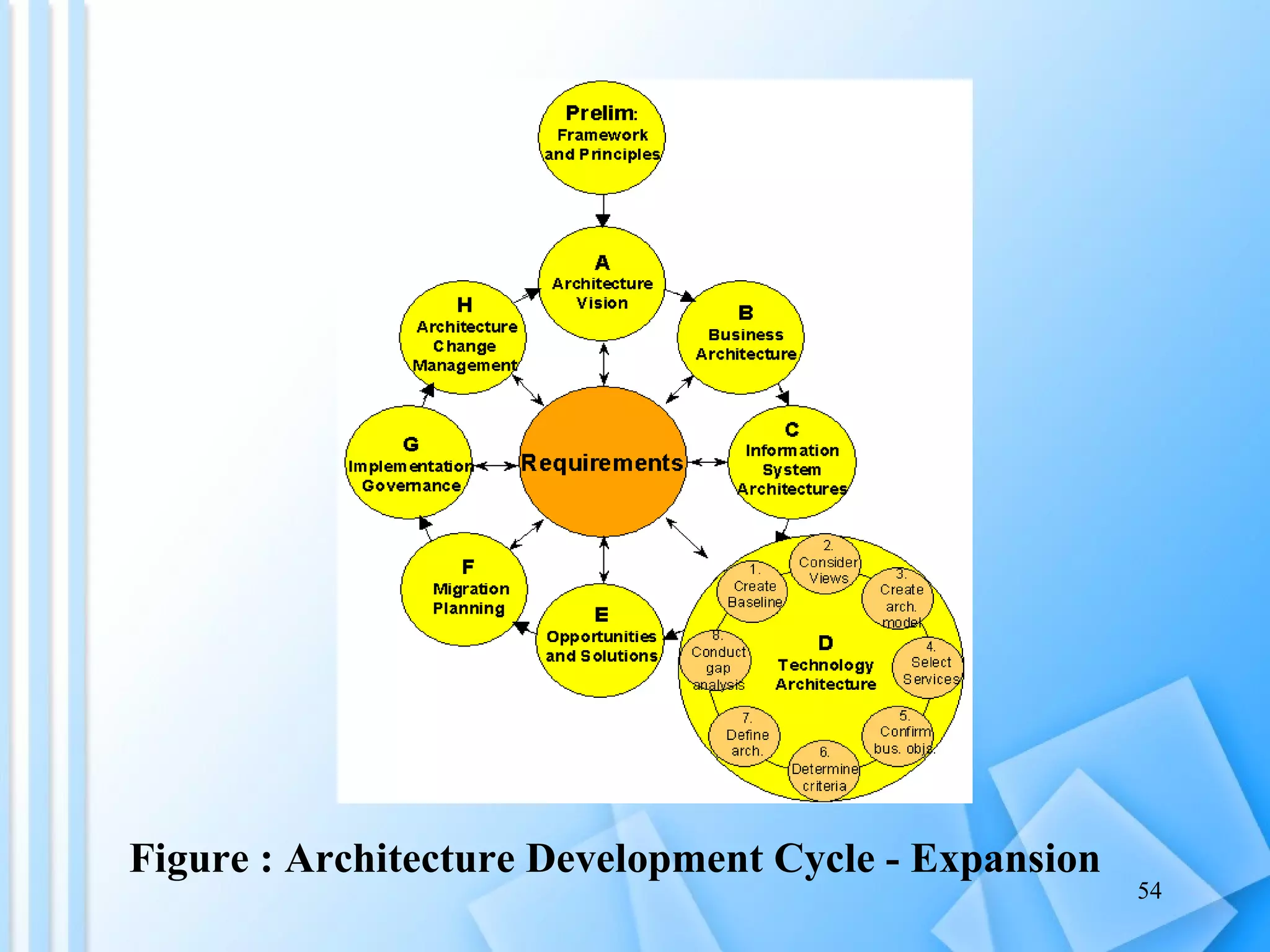 Prelim:
Framework and Principles

A
Architecture Vision

B
Business Architecture

C
Information System Architectures

D
Technology Architecture

1.
Create Baseline

2.
Consider Views

3.
Create arch. model

4.
Select Services

5.
Confirm bus. objs.

6.
Determine criteria

7.
Define arch.

8.
Conduct gap analysis

E
Opportunities and Solutions

F
Migration Planning

G
Implementation Governance

H
Architecture Change Management

Requirements

Figure : Architecture Development Cycle - Expansion

54